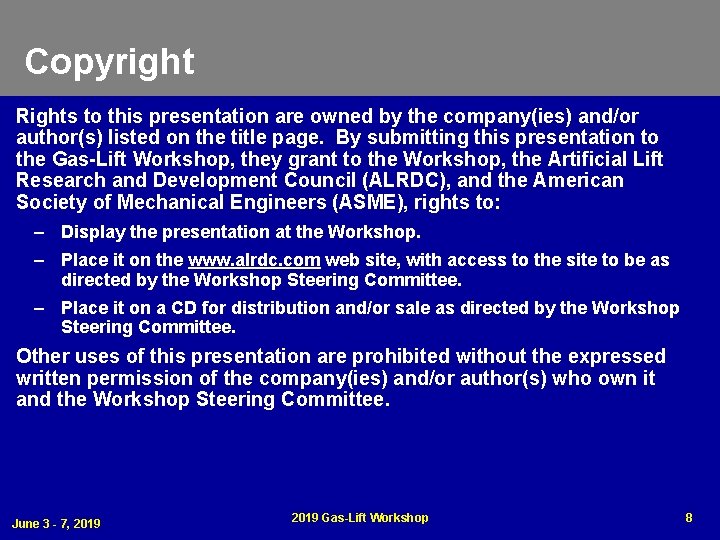 Copyright

Rights to this presentation are owned by the company(ies) and/or author(s) listed on the title page. By submitting this presentation to the Gas-Lift Workshop, they grant to the Workshop, the Artificial Lift Research and Development Council (ALRDC), and the American Society of Mechanical Engineers (ASME), rights to:

– Display the presentation at the Workshop.
– Place it on the www.alrdc.com web site, with access to the site to be as directed by the Workshop Steering Committee.
– Place it on a CD for distribution and/or sale as directed by the Workshop Steering Committee.

Other uses of this presentation are prohibited without the expressed written permission of the company(ies) and/or author(s) who own it and the Workshop Steering Committee.

June 3 - 7, 2019

2019 Gas-Lift Workshop

8